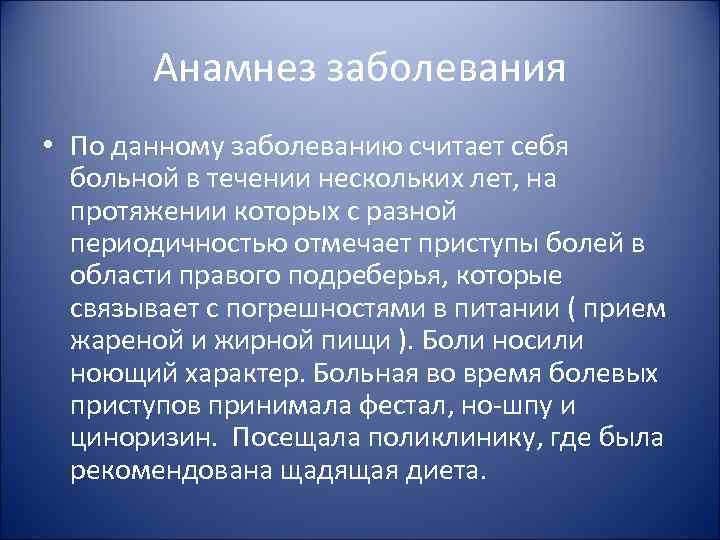 Анамнез заболевания

• По данному заболеванию считает себя больной в течении нескольких лет, на протяжении которых с разной периодичностью отмечает приступы болей в области правого подреберья, которые связывает с погрешностями в питании ( прием жареной и жирной пищи ). Боли носили ноющий характер. Больная во время болевых приступов принимала фестал, но-шпу и циноризин. Посещала поликлинику, где была рекомендована щадящая диета.